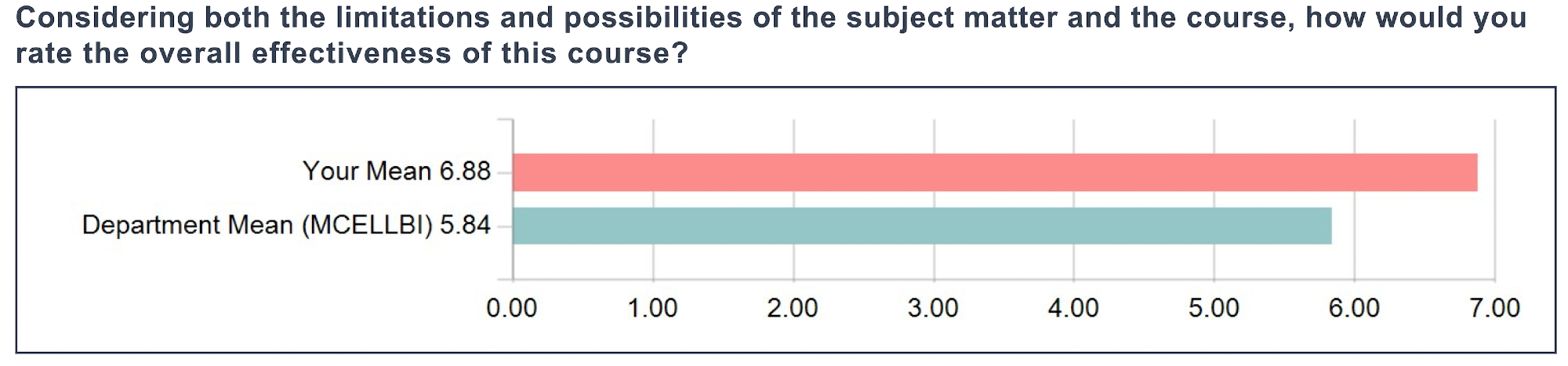 Considering both the limitations and possibilities of the subject matter and the course, how would you rate the overall effectiveness of this course?

Your Mean 6.88
Department Mean (MCELLBI) 5.84

0.00 1.00 2.00 3.00 4.00 5.00 6.00 7.00